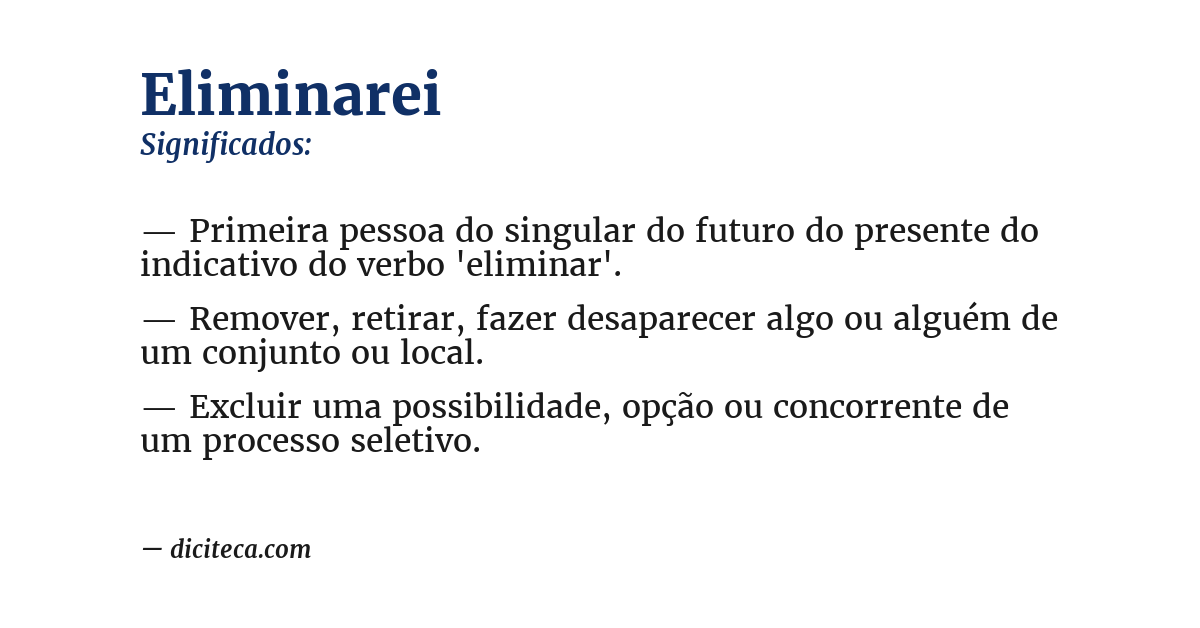 Eliminarei
Significados:

— Primeira pessoa do singular do futuro do presente do indicativo do verbo 'eliminar'.

— Remover, retirar, fazer desaparecer algo ou alguém de um conjunto ou local.

— Excluir uma possibilidade, opção ou concorrente de um processo seletivo.

— diciteca.com